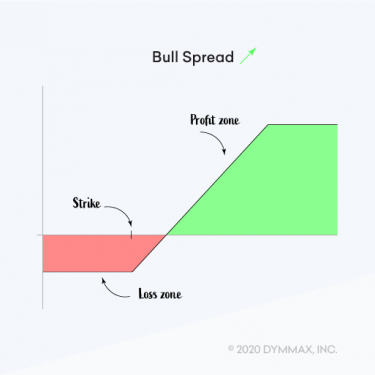 Bull Spread

Profit zone

Strike

Loss zone

© 2020 DYMMAX, INC.